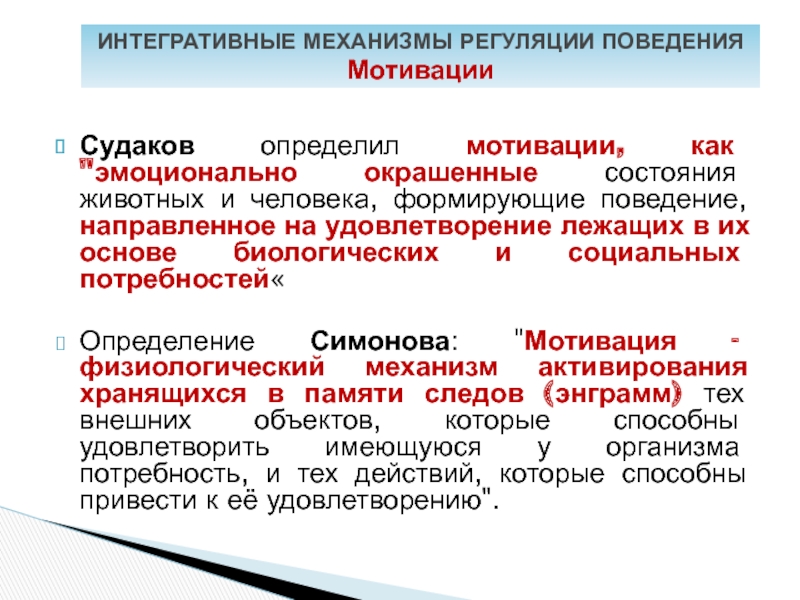 ИНТЕГРАТИВНЫЕ МЕХАНИЗМЫ РЕГУЛЯЦИИ ПОВЕДЕНИЯ
Мотивации

Судаков определил мотивации, как "эмоционально окрашенные состояния животных и человека, формирующие поведение, направленное на удовлетворение лежащих в их основе биологических и социальных потребностей«

Определение Симонова: "Мотивация - физиологический механизм активирования хранящихся в памяти следов (энграмм) тех внешних объектов, которые способны удовлетворить имеющуюся у организма потребность, и тех действий, которые способны привести к её удовлетворению".